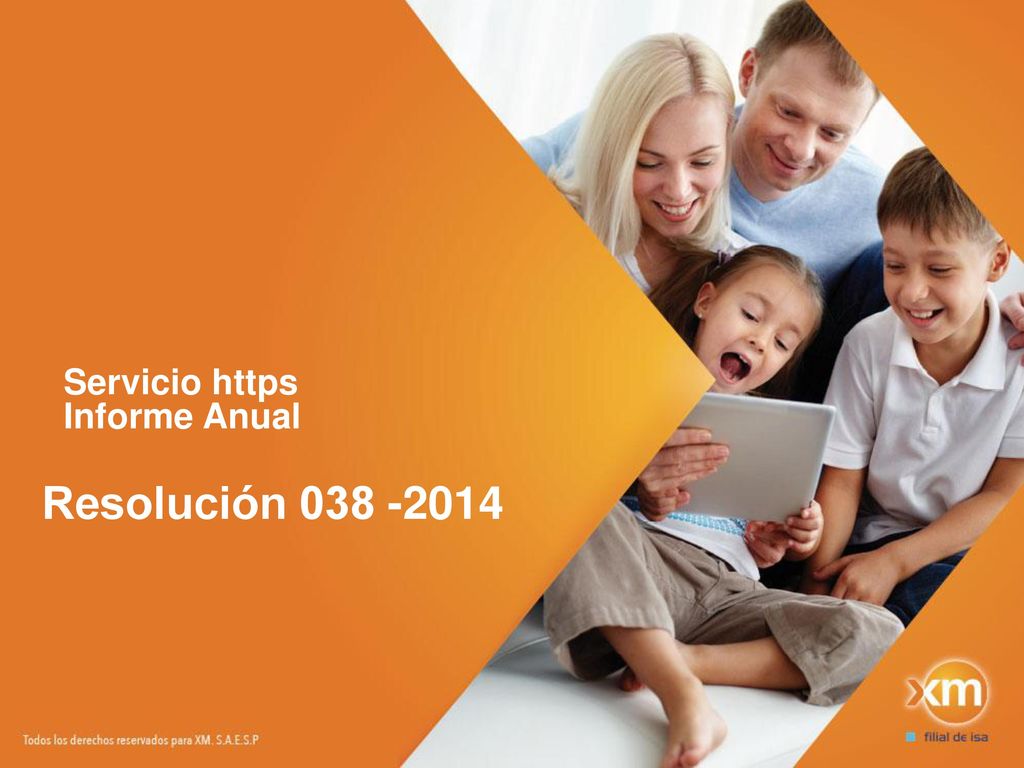 Servicio https
Informe Anual

Resolución 038 -2014

Todos los derechos reservados para XM. S.A.E.S.P

xm
filial de isa